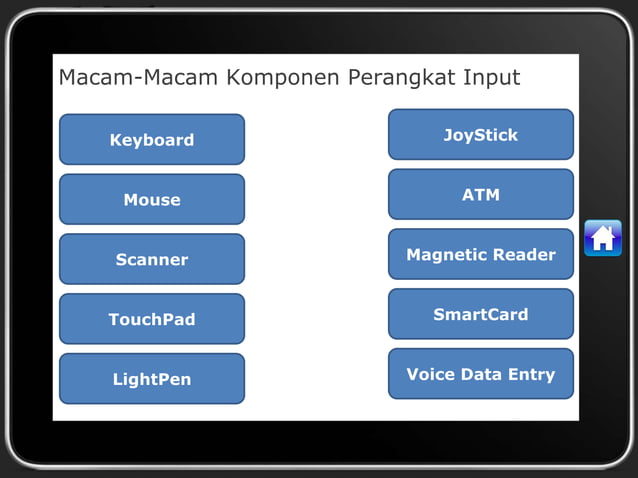 Macam-Macam Komponen Perangkat Input

Keyboard

Mouse

Scanner

TouchPad

LightPen

JoyStick

ATM

Magnetic Reader

SmartCard

Voice Data Entry